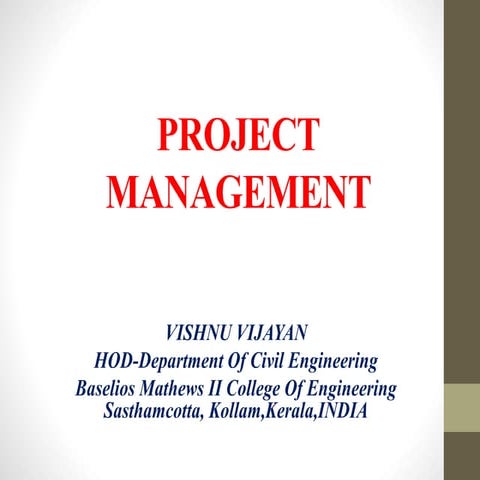 PROJECT MANAGEMENT

VISHNU VIJAYAN
HOD-Department Of Civil Engineering
Baselios Mathews II College Of Engineering
Sasthamcotta, Kollam,Kerala,INDIA